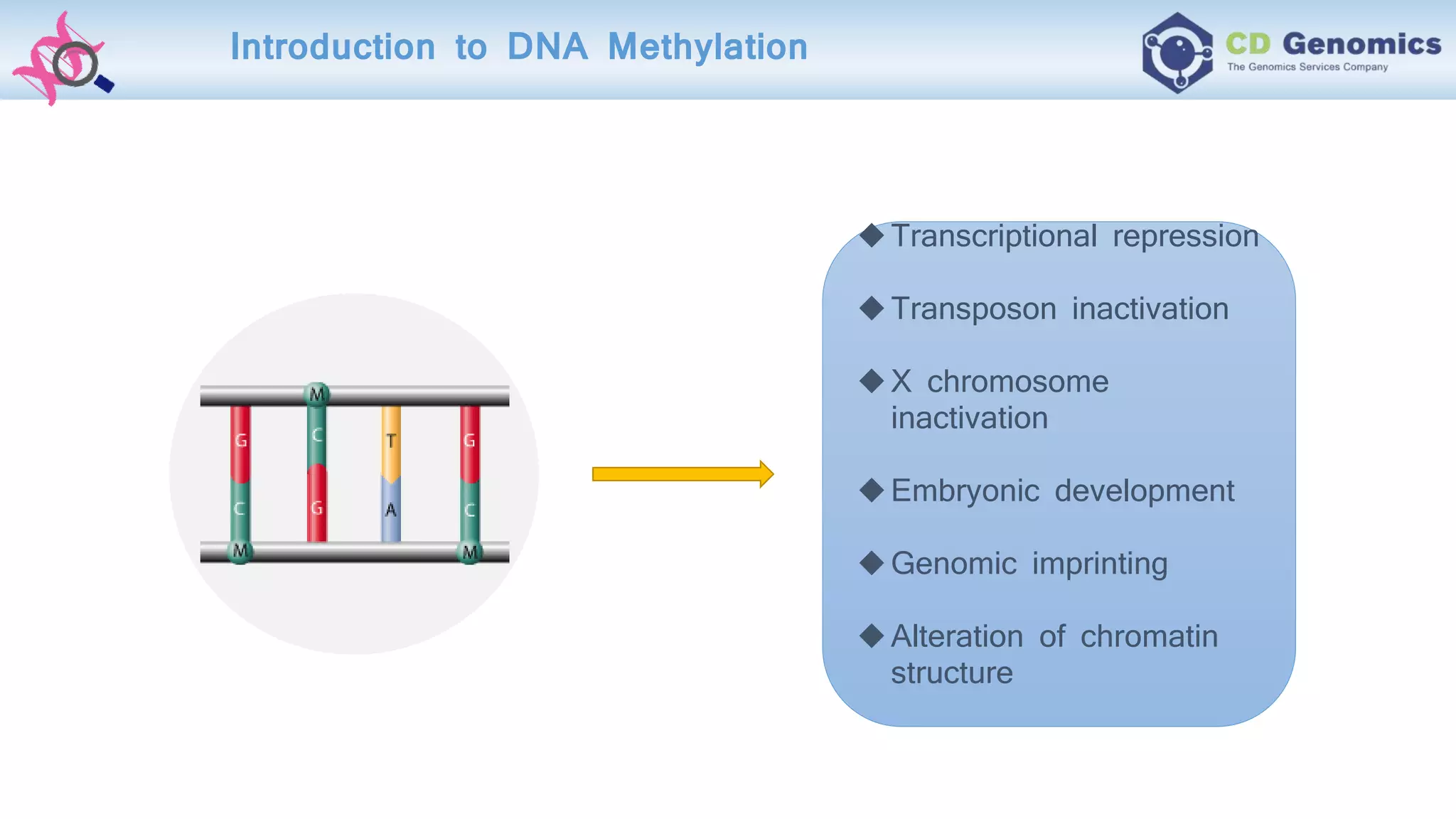 Introduction to DNA Methylation

CD Genomics
The Genomics Services Company

M
G C T G
C G A C
M M

◆ Transcriptional repression

◆ Transposon inactivation

◆ X chromosome inactivation

◆ Embryonic development

◆ Genomic imprinting

◆ Alteration of chromatin structure